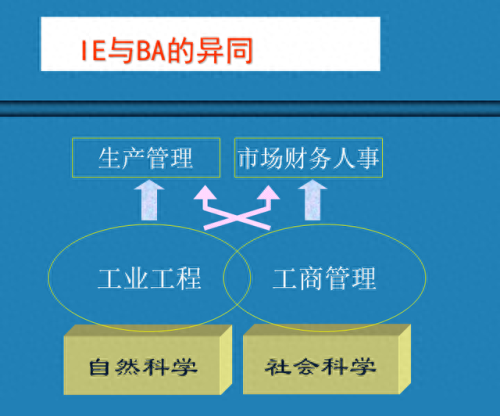 IE与BA的异同

生产管理

市场财务人事

工业工程

工商管理

自然科学

社会科学